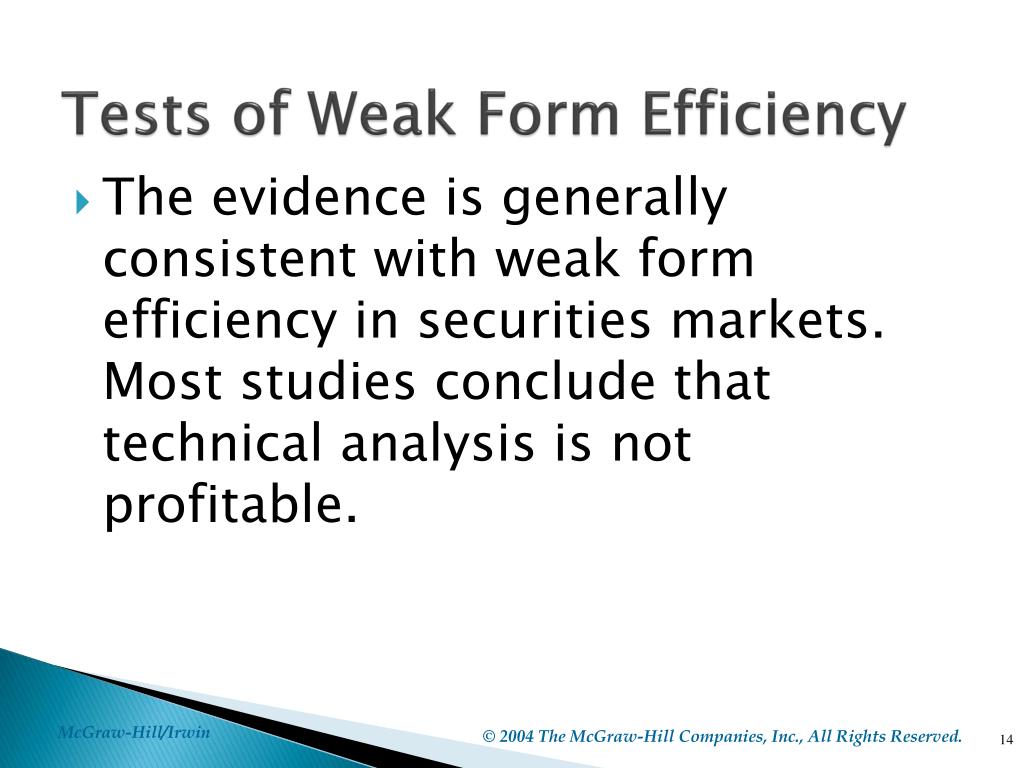 Tests of Weak Form Efficiency

The evidence is generally consistent with weak form efficiency in securities markets. Most studies conclude that technical analysis is not profitable.

McGraw-Hill/Irwin

© 2004 The McGraw-Hill Companies, Inc., All Rights Reserved.

14